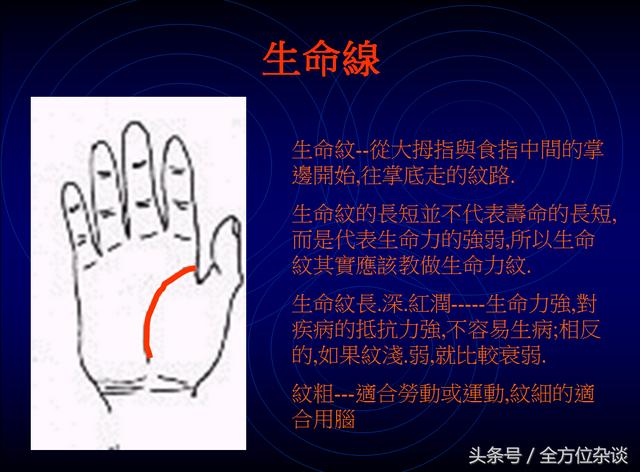 生命線

生命紋--從大拇指與食指中間的掌邊開始,往掌底走的紋路.

生命紋的長短並不代表壽命的長短,而是代表生命力的強弱,所以生命紋其實應該教做生命力紋.

生命紋長.深.紅潤-----生命力強,對疾病的抵抗力強,不容易生病;相反的,如果紋淺.弱,就比較衰弱.

紋粗---適合勞動或運動,紋細的適合用腦

头条号 / 全方位杂谈